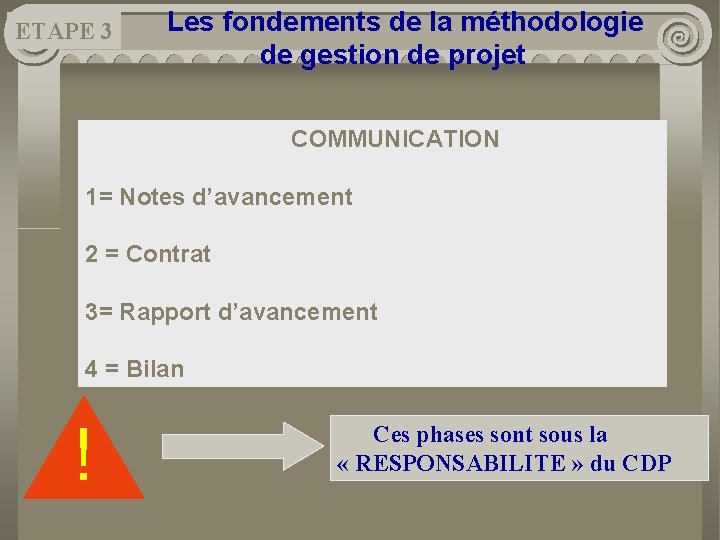 ETAPE 3

Les fondements de la méthodologie de gestion de projet

COMMUNICATION

1= Notes d’avancement

2 = Contrat

3= Rapport d’avancement

4 = Bilan

!

Ces phases sont sous la « RESPONSABILITE » du CDP